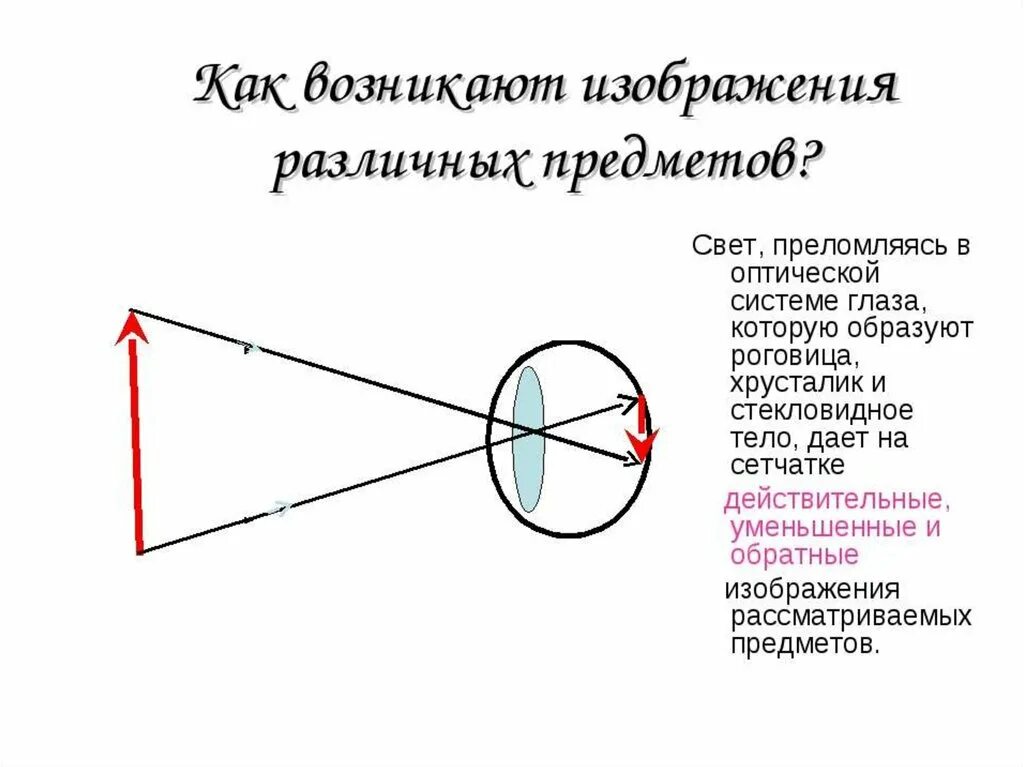 Как возникают изображения различных предметов?

Свет, преломляясь в оптической системе глаза, которую образуют роговица, хрусталик и стекловидное тело, дает на сетчатке

действительные, уменьшенные и обратные

изображения рассматриваемых предметов.